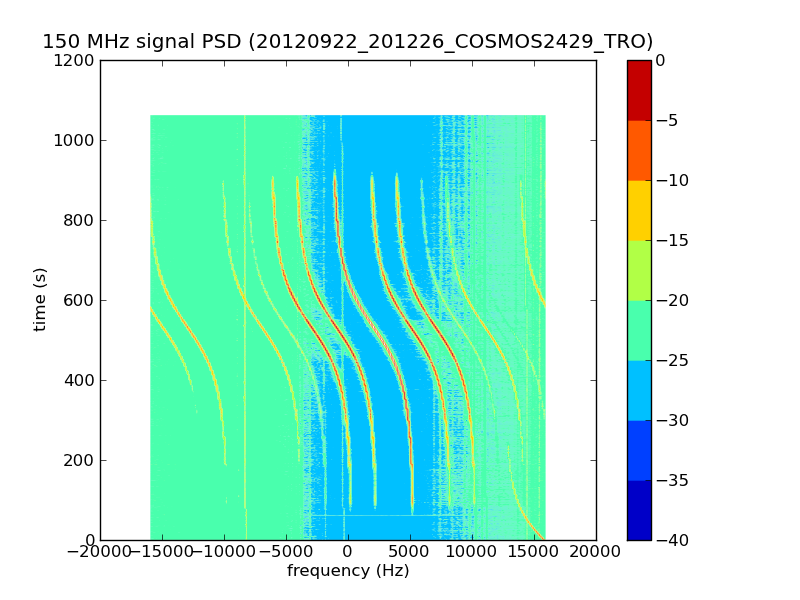 150 MHz signal PSD (20120922_201226_COSMOS2429_TRO)

1200
1000
800
600
400
200
0

time (s)

−20000 −15000 −10000 −5000 0 5000 10000 15000 20000

frequency (Hz)

0
−5
−10
−15
−20
−25
−30
−35
−40